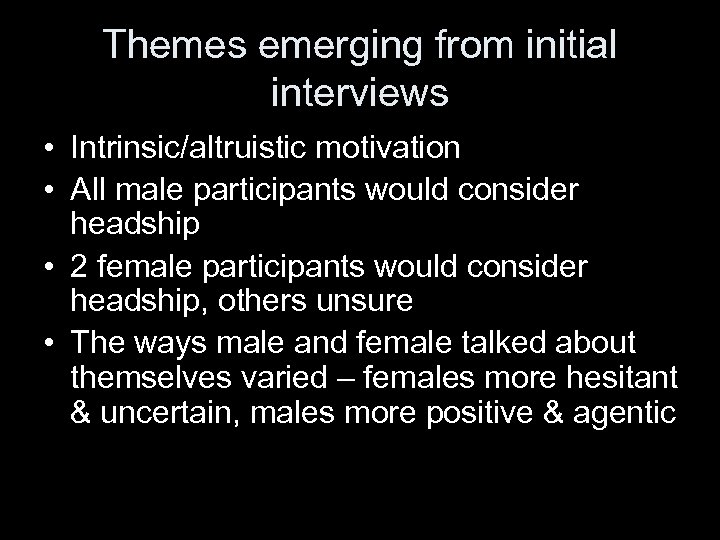 Themes emerging from initial interviews

• Intrinsic/altruistic motivation
• All male participants would consider headship
• 2 female participants would consider headship, others unsure
• The ways male and female talked about themselves varied – females more hesitant & uncertain, males more positive & agentic